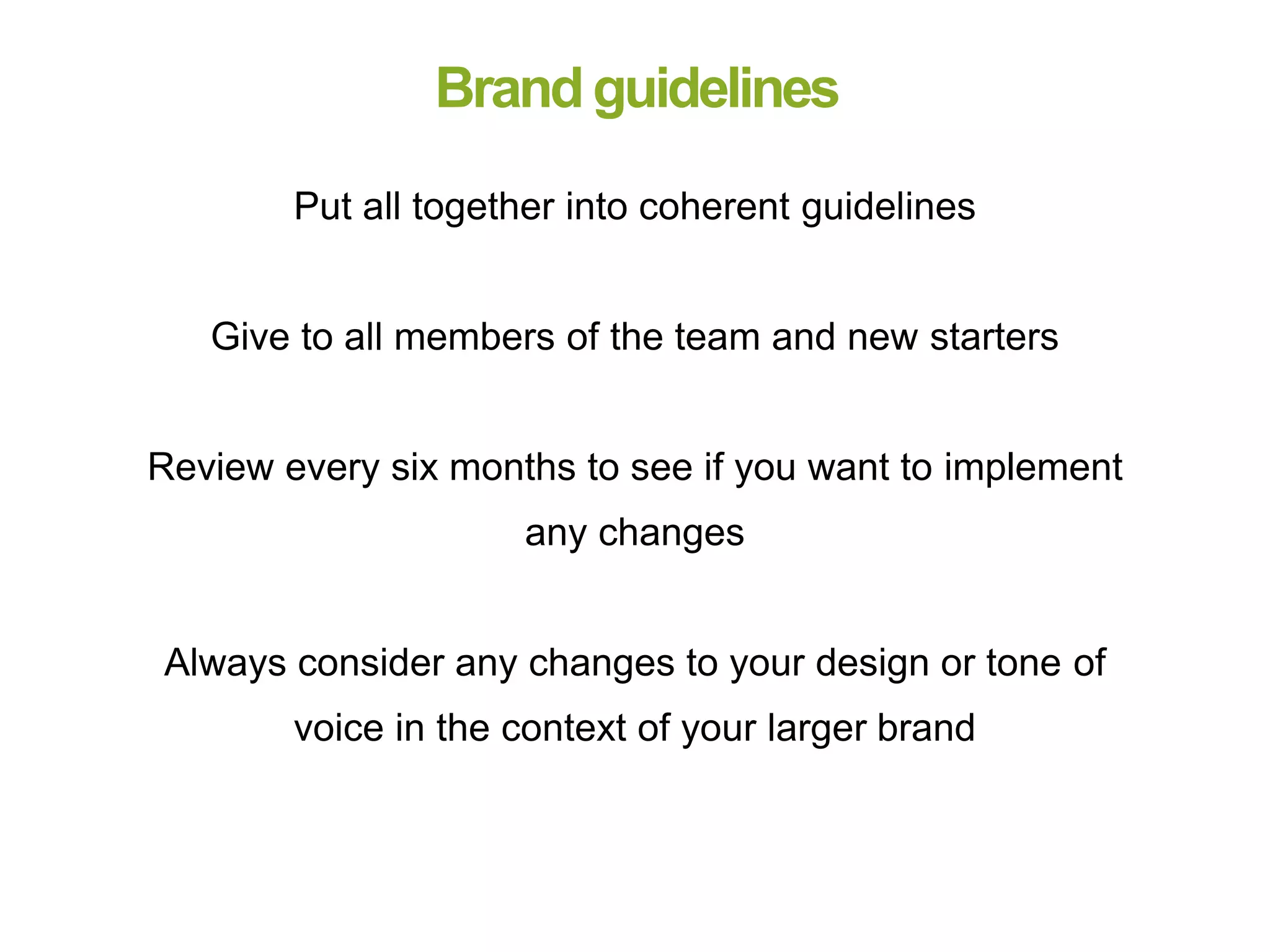 Brand guidelines

Put all together into coherent guidelines

Give to all members of the team and new starters

Review every six months to see if you want to implement any changes

Always consider any changes to your design or tone of voice in the context of your larger brand